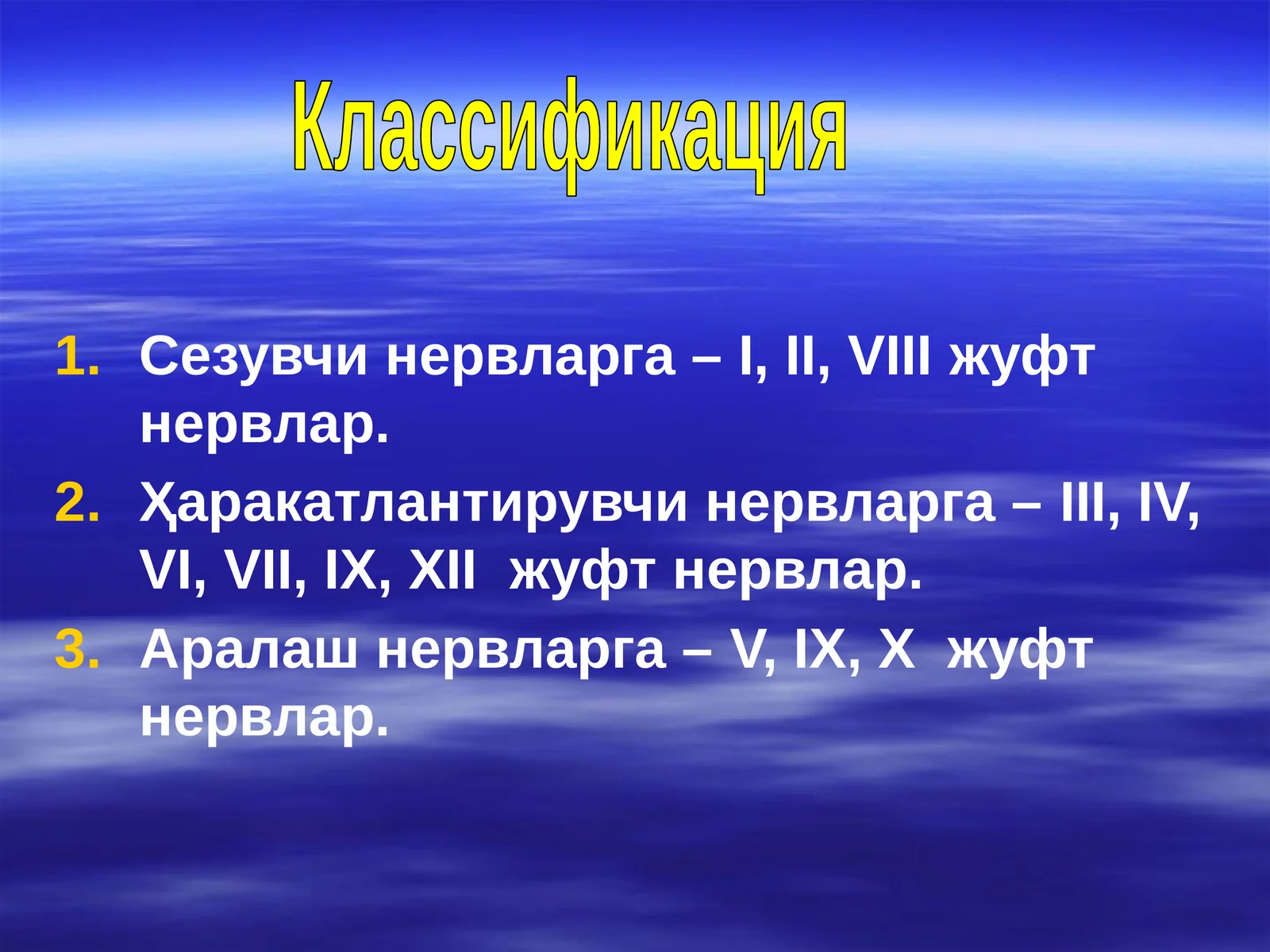 Классификация

1. Сезувчи нервларга – I, II, VIII жуфт нервлар.
2. Ҳаракатлантирувчи нервларга – III, IV, VI, VII, IX, XII жуфт нервлар.
3. Аралаш нервларга – V, IX, X жуфт нервлар.